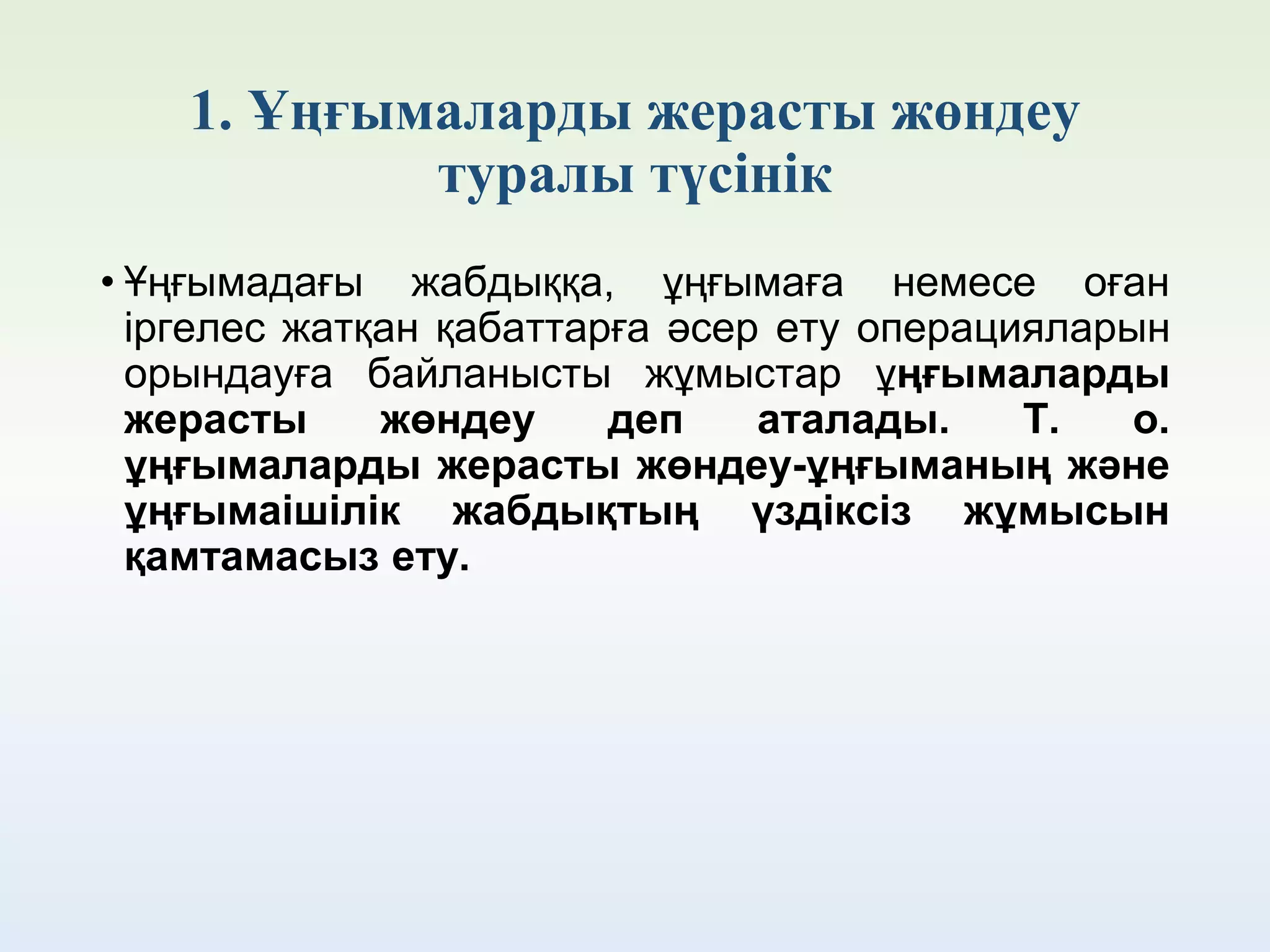 1. Ұңғымаларды жерасты жөндеу туралы түсінік

• Ұңғымадағы жабдыққа, ұңғымаға немесе оған іргелес жатқан қабаттарға әсер ету операцияларын орындауға байланысты жұмыстар ұңғымаларды жерасты жөндеу деп аталады. Т. о. ұңғымаларды жерасты жөндеу-ұңғыманың және ұңғымаішілік жабдықтың үздіксіз жұмысын қамтамасыз ету.